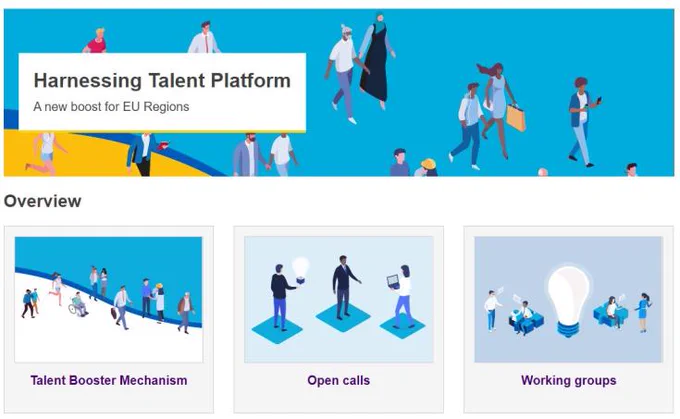 Harnessing Talent Platform
A new boost for EU Regions

Overview

Talent Booster Mechanism

Open calls

Working groups